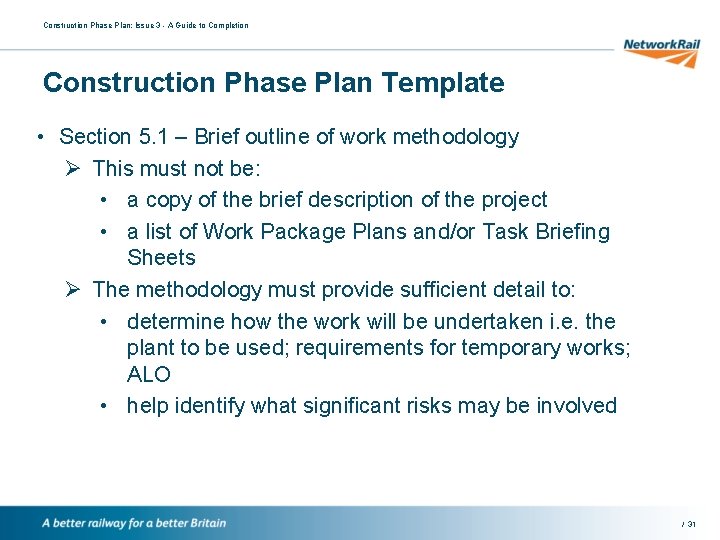 Construction Phase Plan: Issue 3 - A Guide to Completion

NetworkRail

Construction Phase Plan Template

• Section 5.1 – Brief outline of work methodology
➢ This must not be:
• a copy of the brief description of the project
• a list of Work Package Plans and/or Task Briefing Sheets
➢ The methodology must provide sufficient detail to:
• determine how the work will be undertaken i.e. the plant to be used; requirements for temporary works; ALO
• help identify what significant risks may be involved

A better railway for a better Britain

/ 31